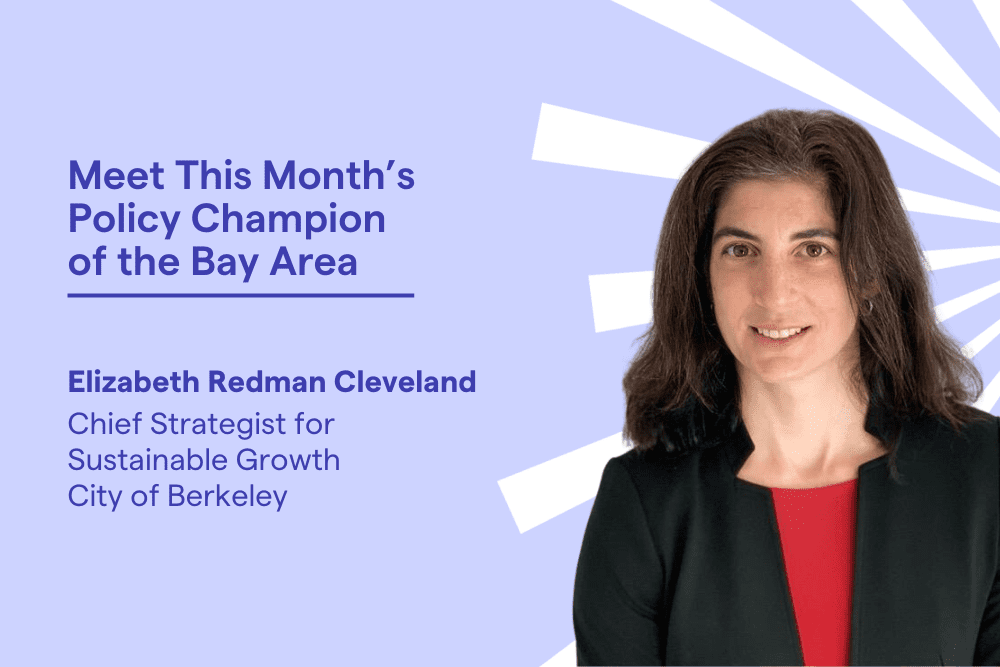 Meet This Month's Policy Champion of the Bay Area

Elizabeth Redman Cleveland
Chief Strategist for Sustainable Growth
City of Berkeley